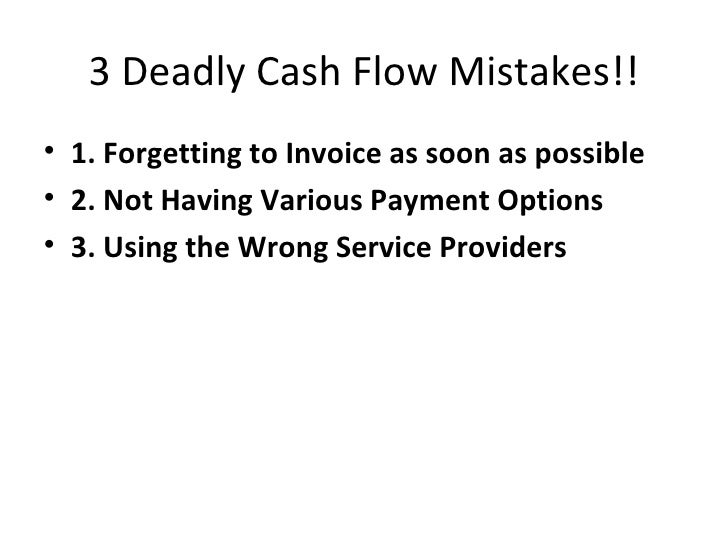 3 Deadly Cash Flow Mistakes!!

• 1. Forgetting to Invoice as soon as possible
• 2. Not Having Various Payment Options
• 3. Using the Wrong Service Providers